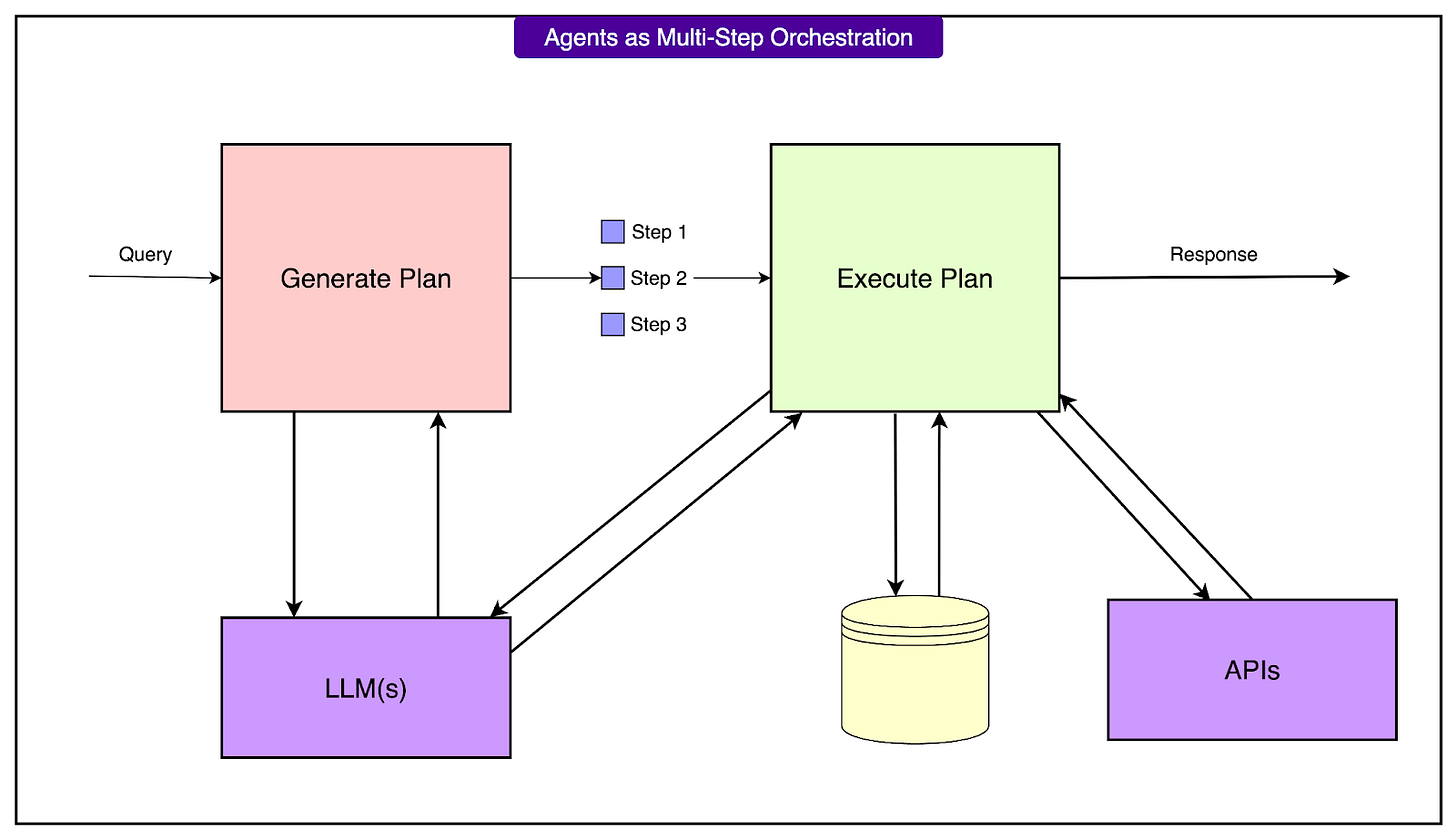 Agents as Multi-Step Orchestration

Query

Generate Plan

Step 1

Step 2

Step 3

Execute Plan

Response

LLM(s)

APIs